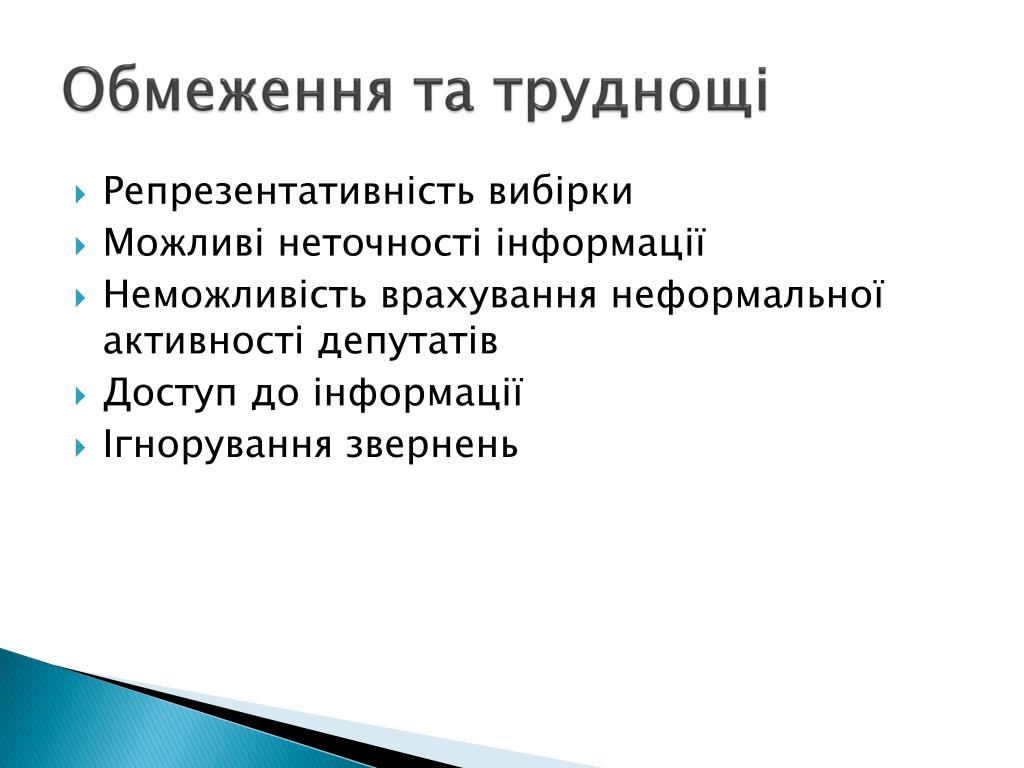 Обмеження та труднощі

Репрезентативність вибірки

Можливі неточності інформації

Неможливість врахування неформальної активності депутатів

Доступ до інформації

Ігнорування звернень